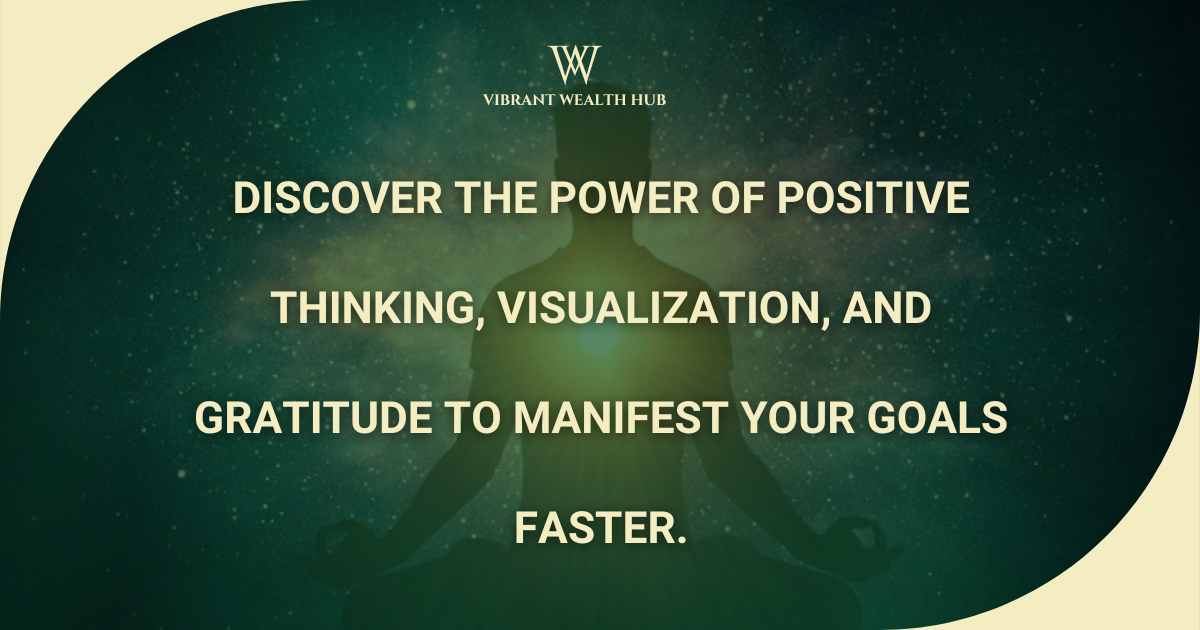 W
VIBRANT WEALTH HUB

DISCOVER THE POWER OF POSITIVE THINKING, VISUALIZATION, AND GRATITUDE TO MANIFEST YOUR GOALS FASTER.